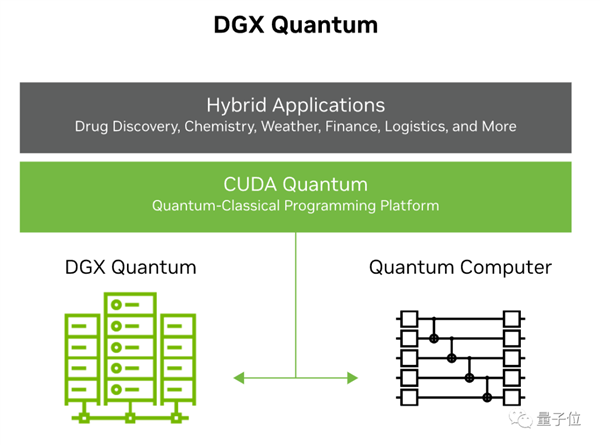 DGX Quantum

Hybrid Applications
Drug Discovery, Chemistry, Weather, Finance, Logistics, and More

CUDA Quantum
Quantum-Classical Programming Platform

DGX Quantum

Quantum Computer

量子位